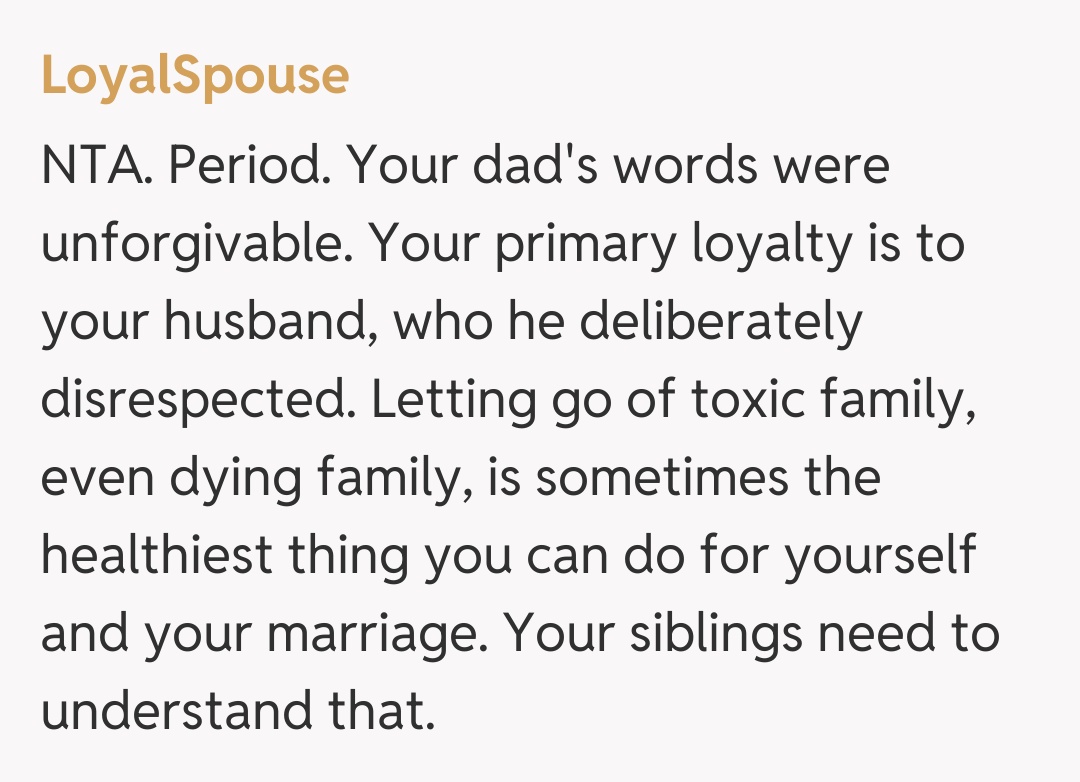 LoyalSpouse

NTA. Period. Your dad's words were unforgivable. Your primary loyalty is to your husband, who he deliberately disrespected. Letting go of toxic family, even dying family, is sometimes the healthiest thing you can do for yourself and your marriage. Your siblings need to understand that.